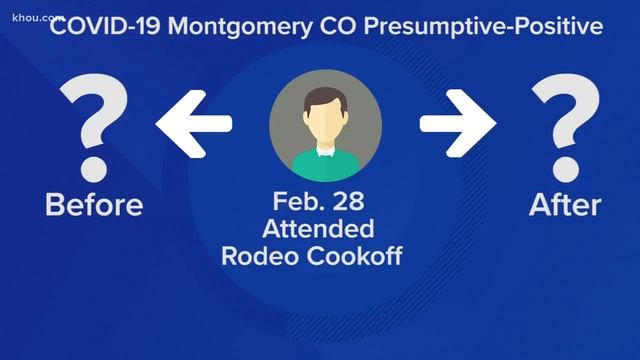 khou.com

COVID-19 Montgomery CO Presumptive-Positive

?

Before

Feb. 28
Attended
Rodeo Cookoff

?

After